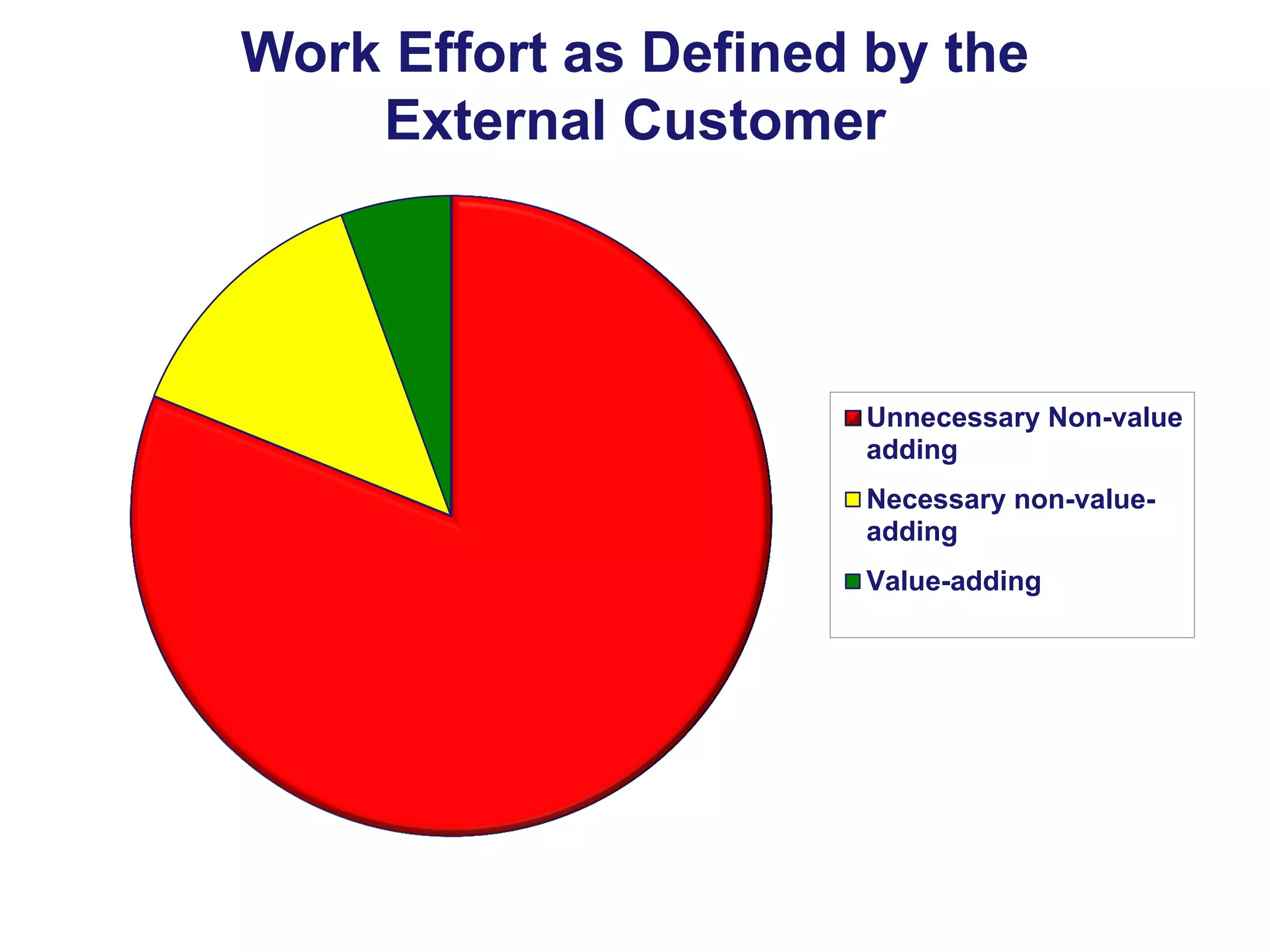 Work Effort as Defined by the External Customer

Unnecessary Non-value adding

Necessary non-value-adding

Value-adding